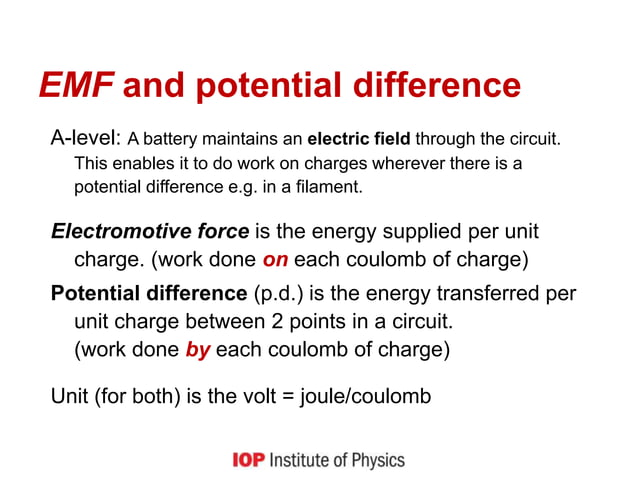 EMF and potential difference

A-level: A battery maintains an electric field through the circuit. This enables it to do work on charges wherever there is a potential difference e.g. in a filament.

Electromotive force is the energy supplied per unit charge. (work done on each coulomb of charge)

Potential difference (p.d.) is the energy transferred per unit charge between 2 points in a circuit. (work done by each coulomb of charge)

Unit (for both) is the volt = joule/coulomb

IOP Institute of Physics